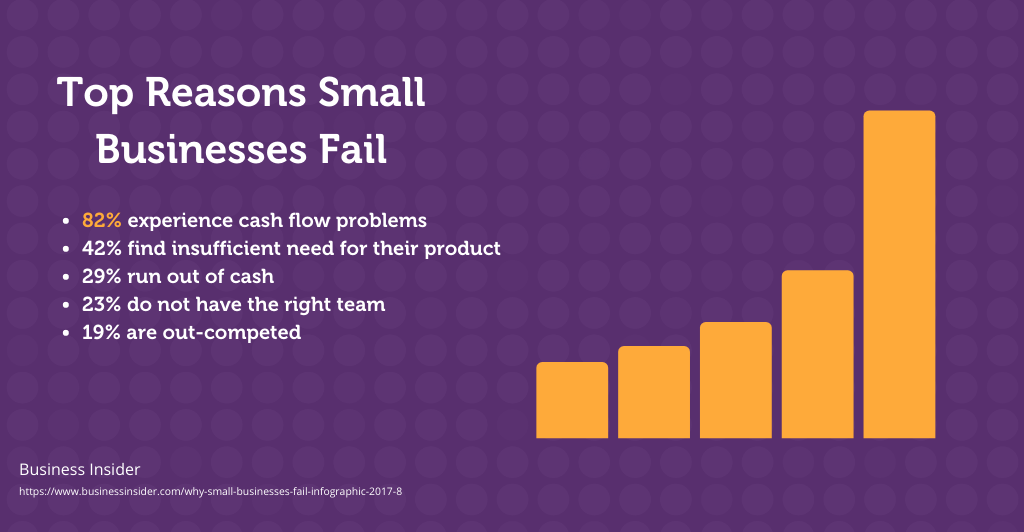 Top Reasons Small Businesses Fail

- 82% experience cash flow problems
- 42% find insufficient need for their product
- 29% run out of cash
- 23% do not have the right team
- 19% are out-competed

Business Insider
https://www.businessinsider.com/why-small-businesses-fail-infographic-2017-8